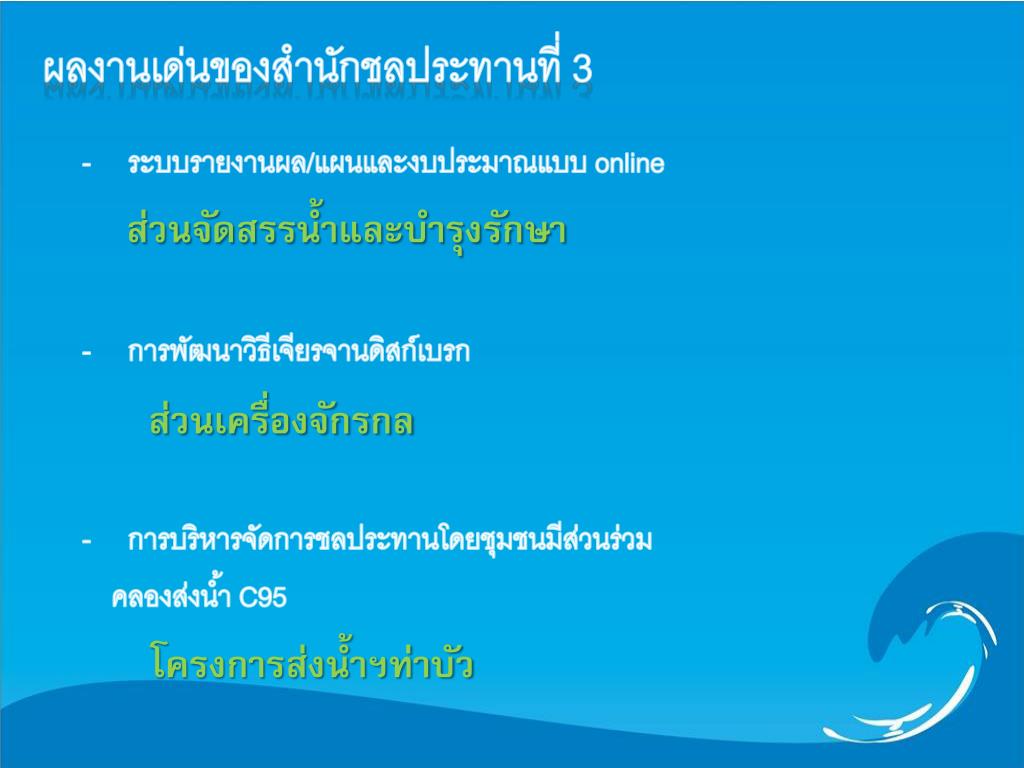 ผลงานเด่นของสำนักชลประทานที่ 3

- ระบบรายงานผล/แผนและงบประมาณแบบ online

ส่วนจัดสรรน้ำและบำรุงรักษา

- การพัฒนาวิธีเจียรจานดิสก์เบรก

ส่วนเครื่องจักรกล

- การบริหารจัดการชลประทานโดยชุมชนมีส่วนร่วม คลองส่งน้ำ C95

โครงการส่งน้ำฯท่าบัว